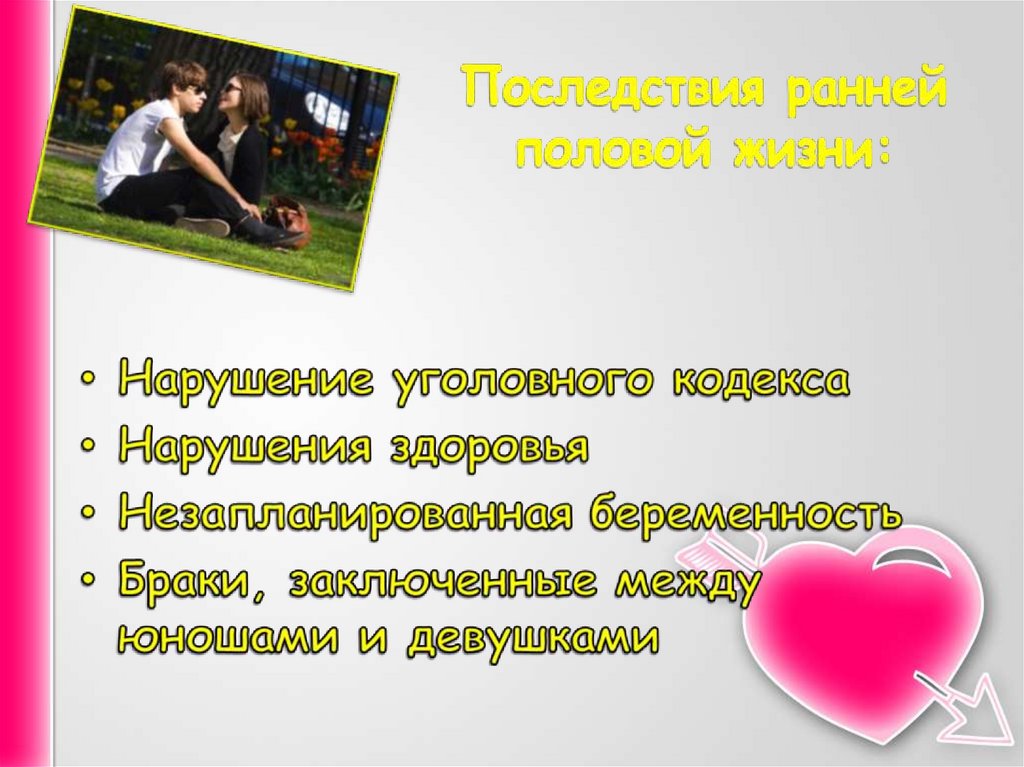 Последствия ранней половой жизни:

• Нарушение уголовного кодекса
• Нарушения здоровья
• Незапланированная беременность
• Браки, заключенные между юношами и девушками